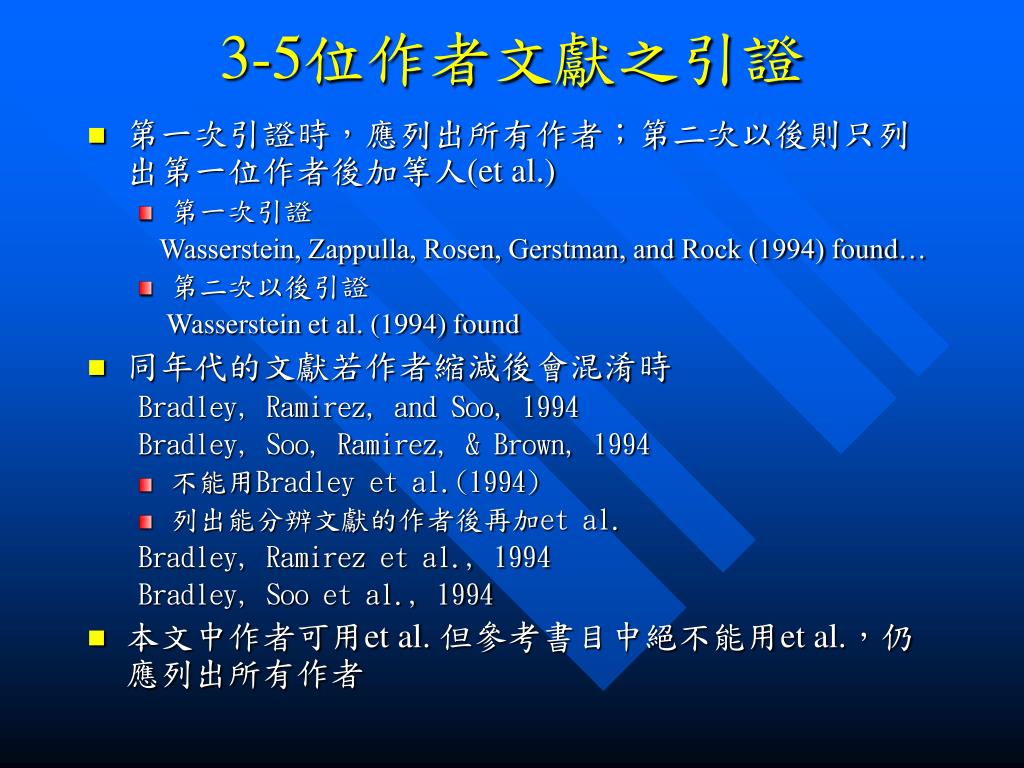 3-5位作者文獻之引證

第一次引證時，應列出所有作者；第二次以後則只列出第一位作者後加等人(et al.)

第一次引證

Wasserstein, Zappulla, Rosen, Gerstman, and Rock (1994) found…

第二次以後引證

Wasserstein et al. (1994) found

同年代的文獻若作者縮減後會混淆時

Bradley, Ramirez, and Soo, 1994

Bradley, Soo, Ramirez, & Brown, 1994

不能用Bradley et al.(1994)

列出能分辨文獻的作者後再加et al.

Bradley, Ramirez et al., 1994

Bradley, Soo et al., 1994

本文中作者可用et al. 但參考書目中絕不能用et al.，仍應列出所有作者